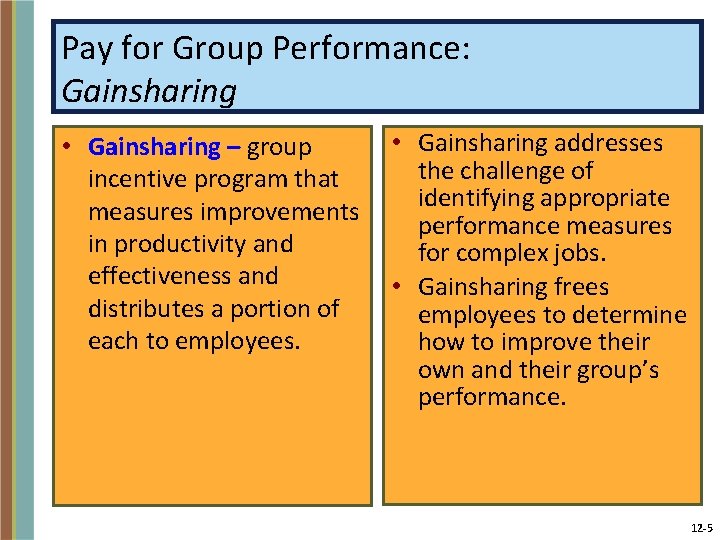 Pay for Group Performance: Gainsharing

• Gainsharing – group incentive program that measures improvements in productivity and effectiveness and distributes a portion of each to employees.

• Gainsharing addresses the challenge of identifying appropriate performance measures for complex jobs.
• Gainsharing frees employees to determine how to improve their own and their group's performance.

12-5